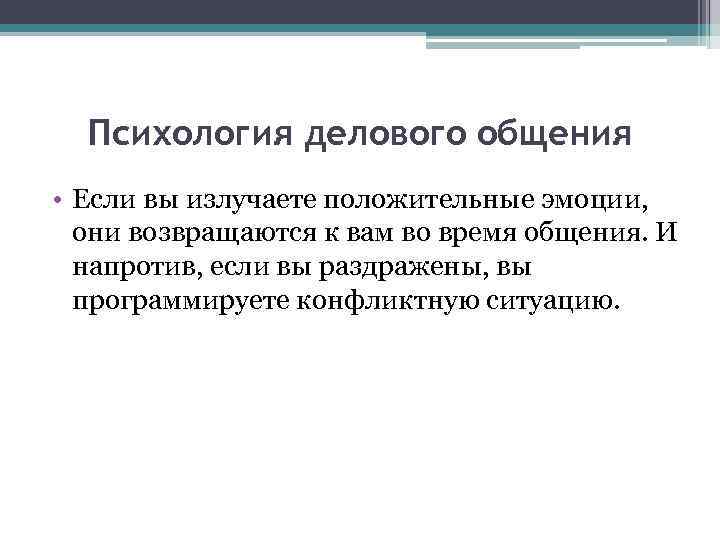 Психология делового общения

• Если вы излучаете положительные эмоции, они возвращаются к вам во время общения. И напротив, если вы раздражены, вы программируете конфликтную ситуацию.